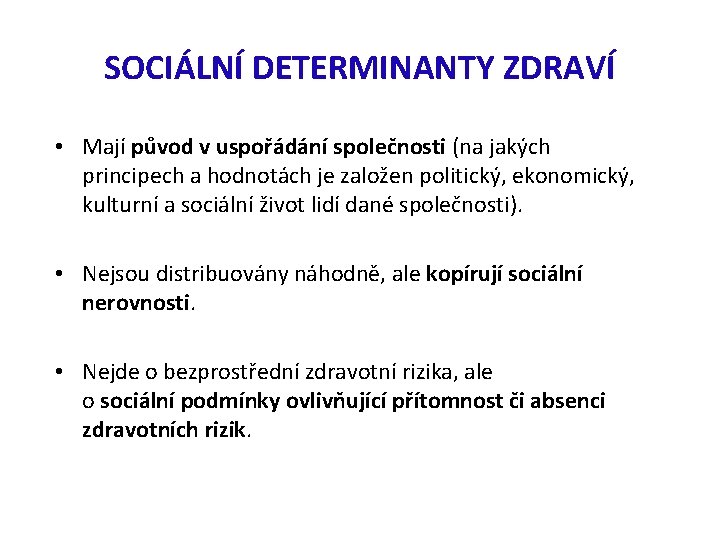 SOCIÁLNÍ DETERMINANTY ZDRAVÍ

• Mají původ v uspořádání společnosti (na jakých principech a hodnotách je založen politický, ekonomický, kulturní a sociální život lidí dané společnosti).

• Nejsou distribuovány náhodně, ale kopírují sociální nerovnosti.

• Nejde o bezprostřední zdravotní rizika, ale o sociální podmínky ovlivňující přítomnost či absenci zdravotních rizik.